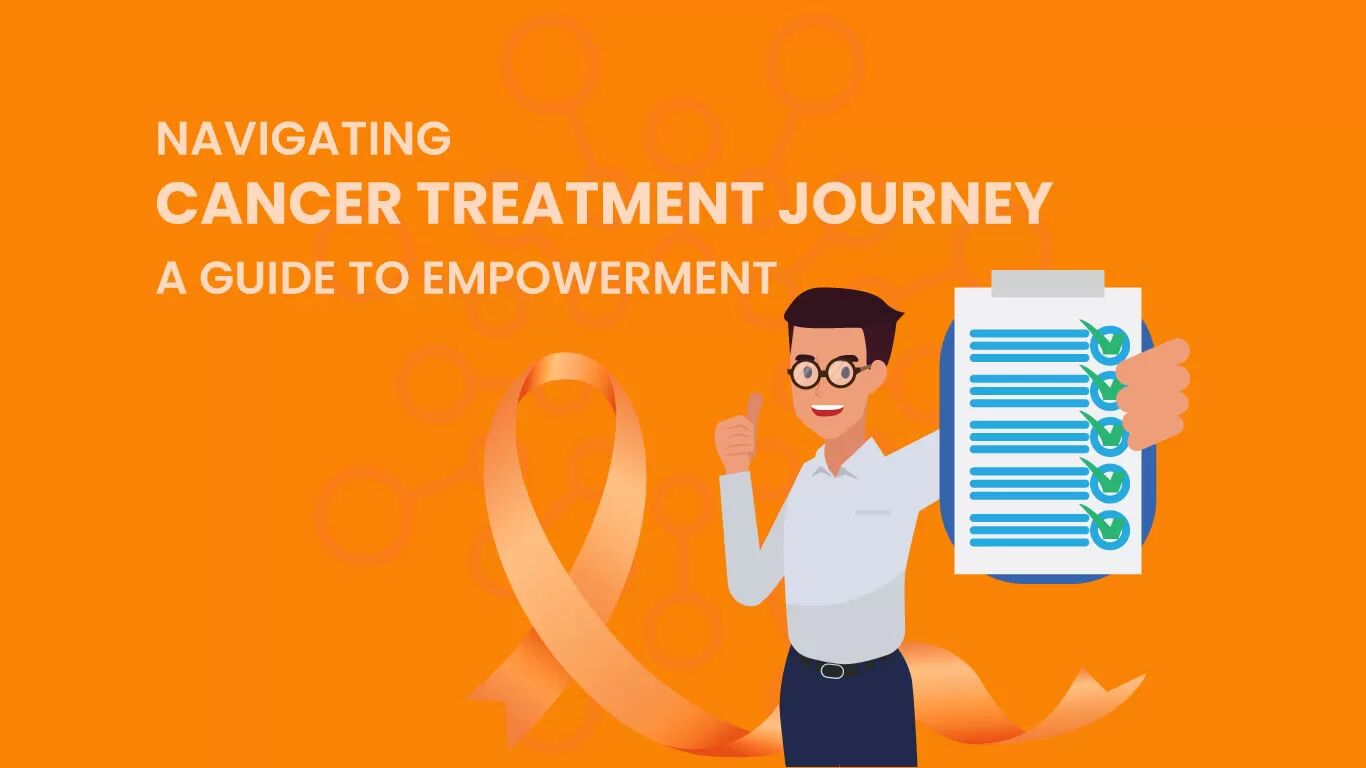 NAVIGATING
CANCER TREATMENT JOURNEY
A GUIDE TO EMPOWERMENT